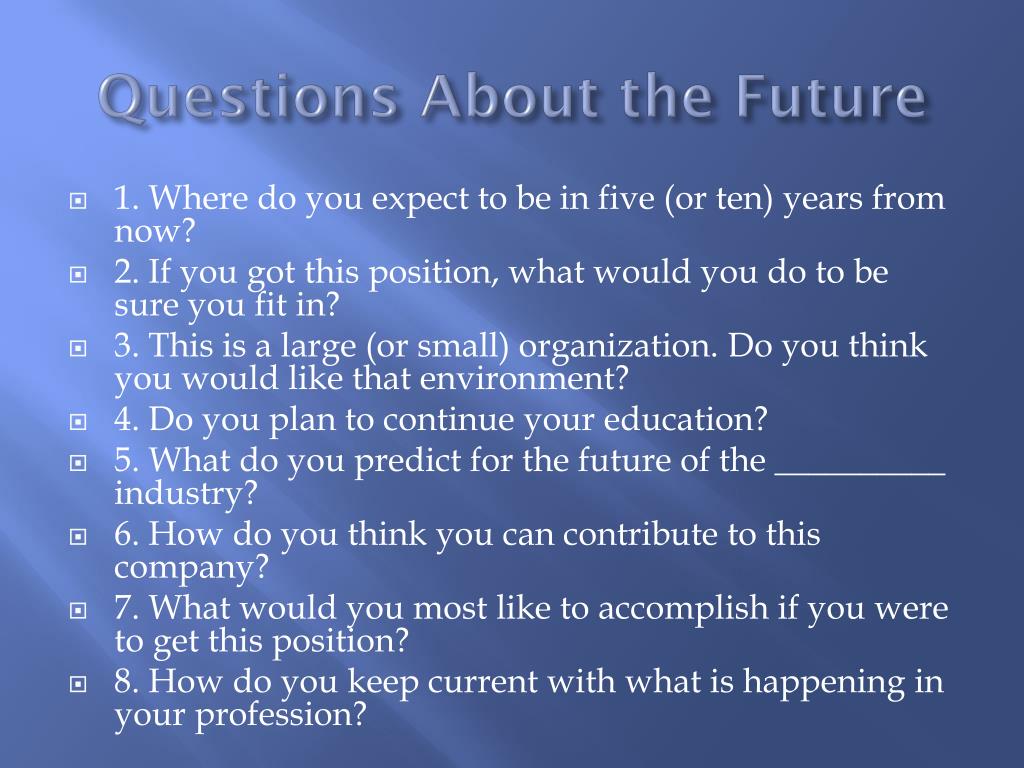 Questions About the Future

1. Where do you expect to be in five (or ten) years from now?

2. If you got this position, what would you do to be sure you fit in?

3. This is a large (or small) organization. Do you think you would like that environment?

4. Do you plan to continue your education?

5. What do you predict for the future of the __________ industry?

6. How do you think you can contribute to this company?

7. What would you most like to accomplish if you were to get this position?

8. How do you keep current with what is happening in your profession?